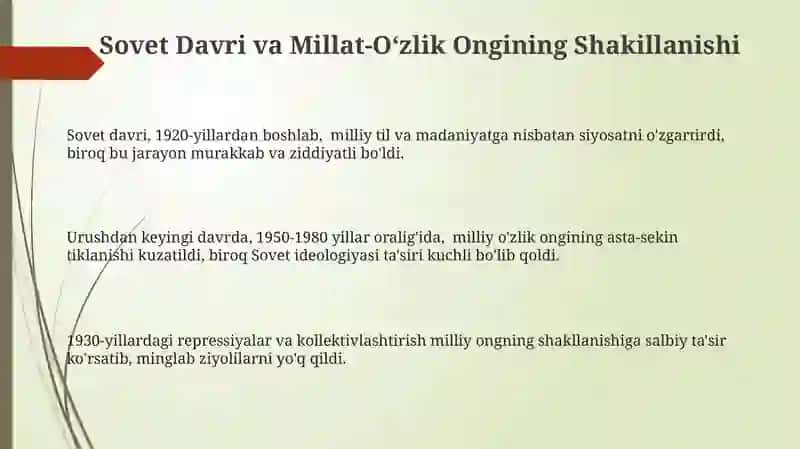 Sovet Davri va Millat-O‘zlik Ongining Shakillanishi

Sovet davri, 1920-yillardan boshlab, milliy til va madaniyatga nisbatan siyosatni o'zgartirdi, biroq bu jarayon murakkab va ziddiyatli bo'ldi.

Urushdan keyingi davrda, 1950-1980 yillar oralig'ida, milliy o'zlik ongining asta-sekin tiklanishi kuzatildi, biroq Sovet ideologiyasi ta'siri kuchli bo'lib qoldi.

1930-yillardagi repressiyalar va kollektivlashtirish milliy ongning shakllanishiga salbiy ta'sir ko'rsatib, minglab ziyolilarni yo'q qildi.